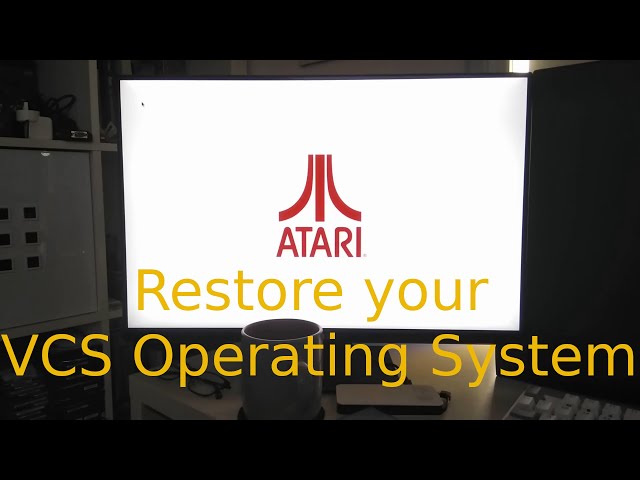 ATARI

Restore your
VCS Operating System